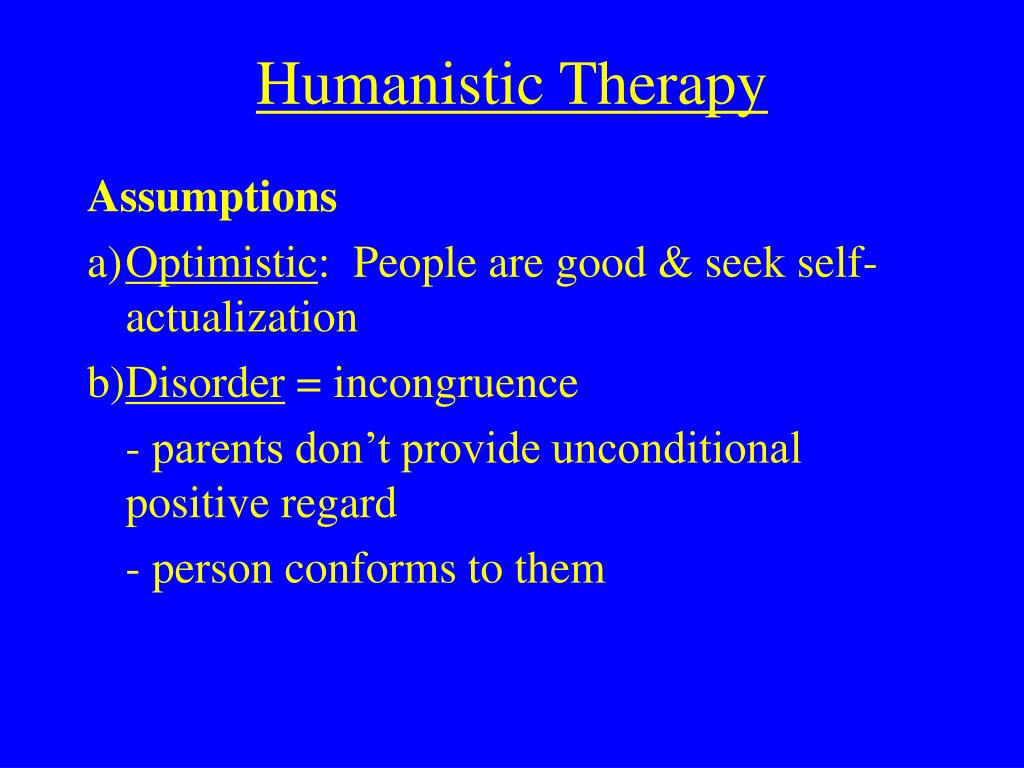 Humanistic Therapy

Assumptions

a)Optimistic: People are good & seek self-actualization

b)Disorder = incongruence

- parents don’t provide unconditional positive regard

- person conforms to them